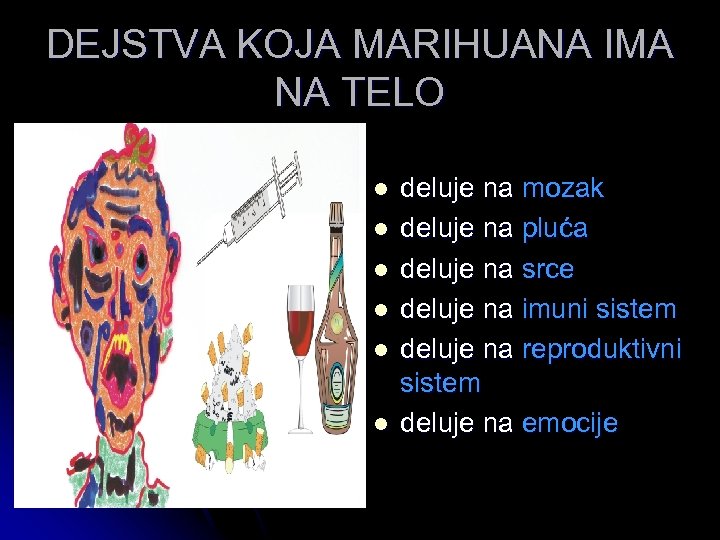 DEJSTVA KOJA MARIHUANA IMA NA TELO

- deluje na mozak
- deluje na pluća
- deluje na srce
- deluje na imuni sistem
- deluje na reproduktivni sistem
- deluje na emocije